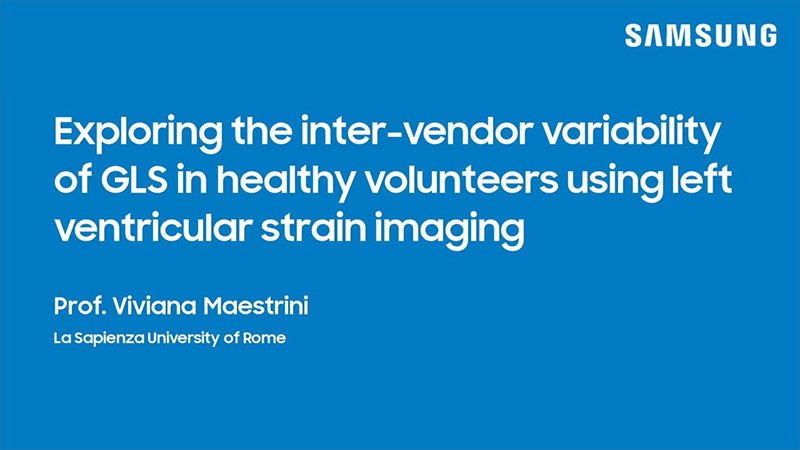 SAMSUNG

Exploring the inter-vendor variability of GLS in healthy volunteers using left ventricular strain imaging

Prof. Viviana Maestrini

La Sapienza University of Rome